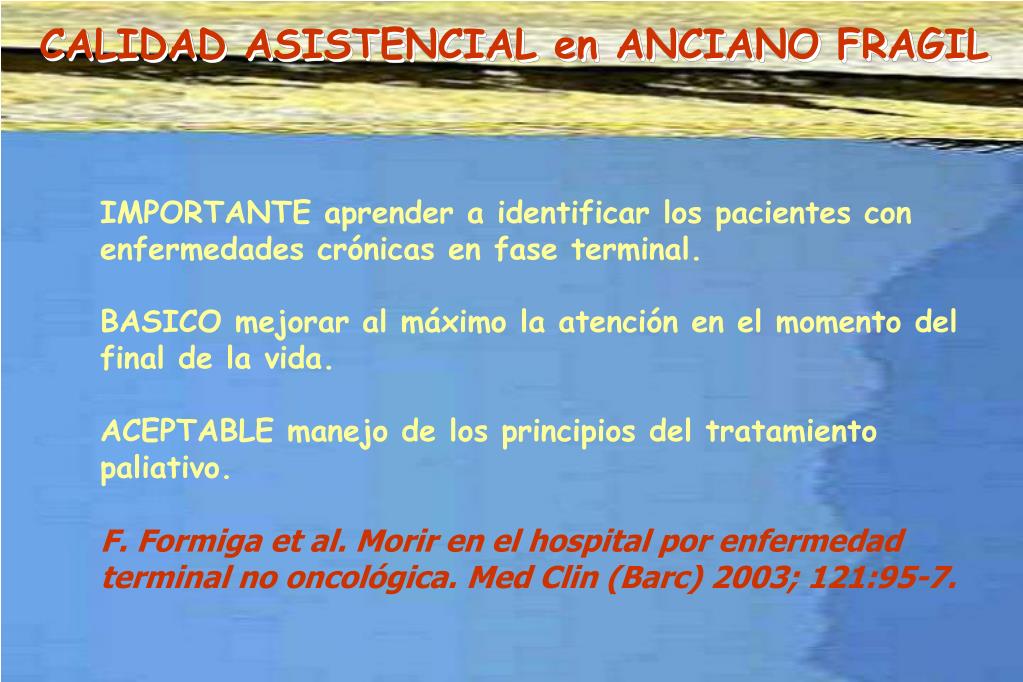 CALIDAD ASISTENCIAL en ANCIANO FRAGIL

IMPORTANTE aprender a identificar los pacientes con enfermedades crónicas en fase terminal.

BASICO mejorar al máximo la atención en el momento del final de la vida.

ACEPTABLE manejo de los principios del tratamiento paliativo.

F. Formiga et al. Morir en el hospital por enfermedad terminal no oncológica. Med Clin (Barc) 2003; 121:95-7.